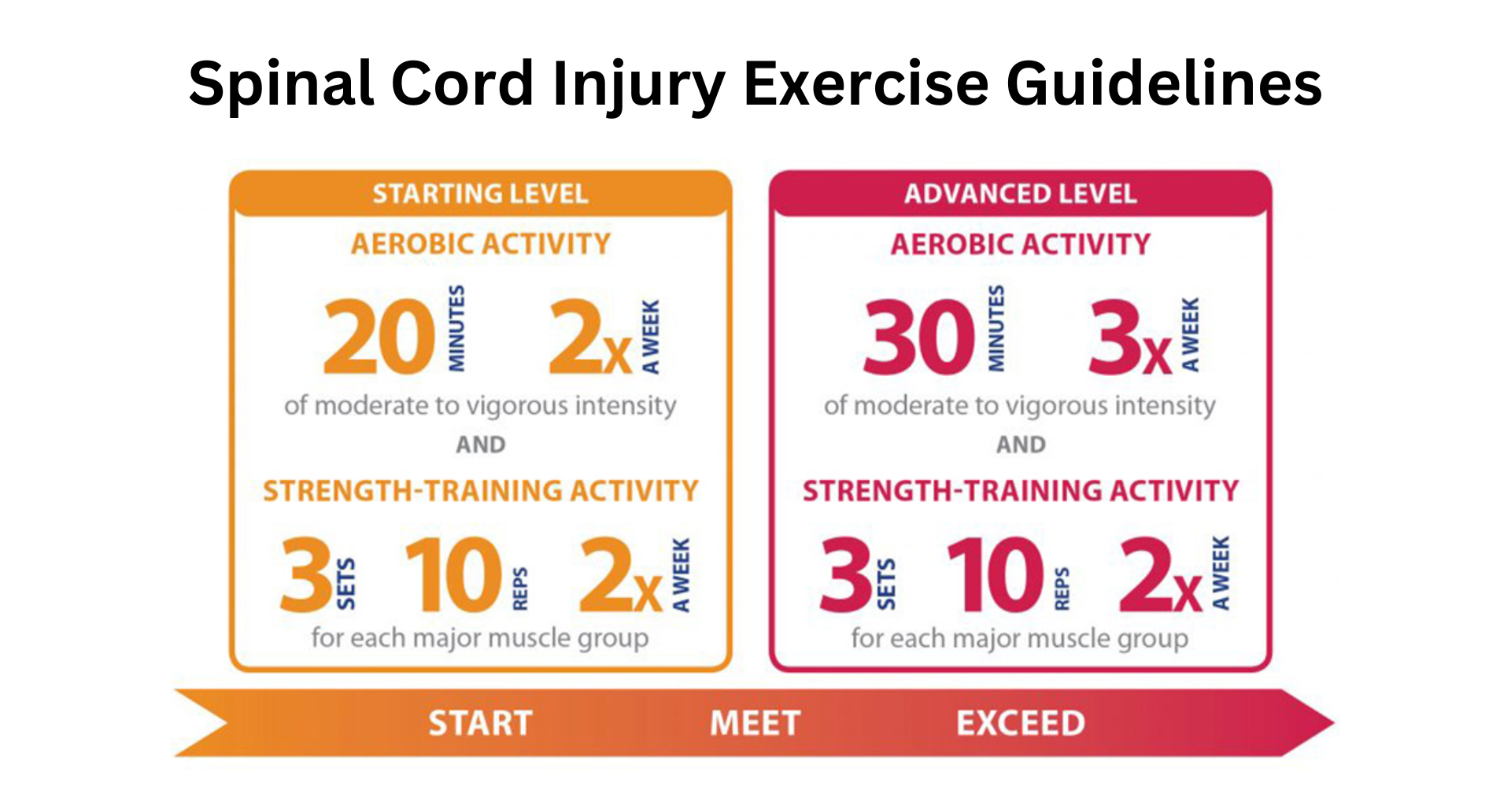 Spinal Cord Injury Exercise Guidelines

STARTING LEVEL

AEROBIC ACTIVITY

20 MINUTES 2x A WEEK

of moderate to vigorous intensity

AND

STRENGTH-TRAINING ACTIVITY

3 SETS 10 REPS 2x A WEEK

for each major muscle group

ADVANCED LEVEL

AEROBIC ACTIVITY

30 MINUTES 3x A WEEK

of moderate to vigorous intensity

AND

STRENGTH-TRAINING ACTIVITY

3 SETS 10 REPS 2x A WEEK

for each major muscle group

START MEET EXCEED